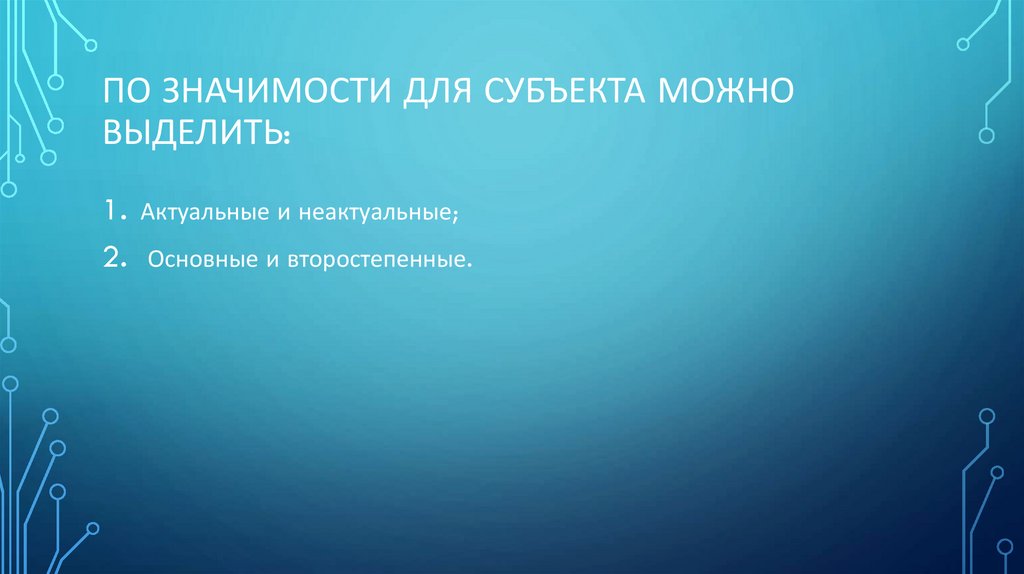 ПО ЗНАЧИМОСТИ ДЛЯ СУБЪЕКТА МОЖНО ВЫДЕЛИТЬ:

1. Актуальные и неактуальные;

2. Основные и второстепенные.